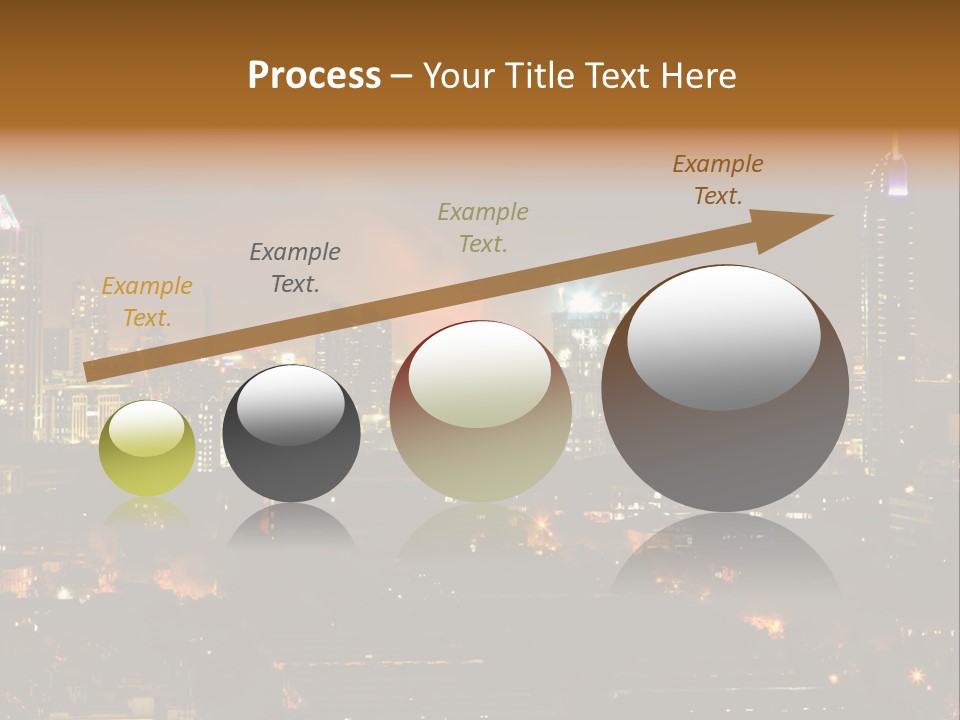 Process – Your Title Text Here

Example Text.

Example Text.

Example Text.

Example Text.